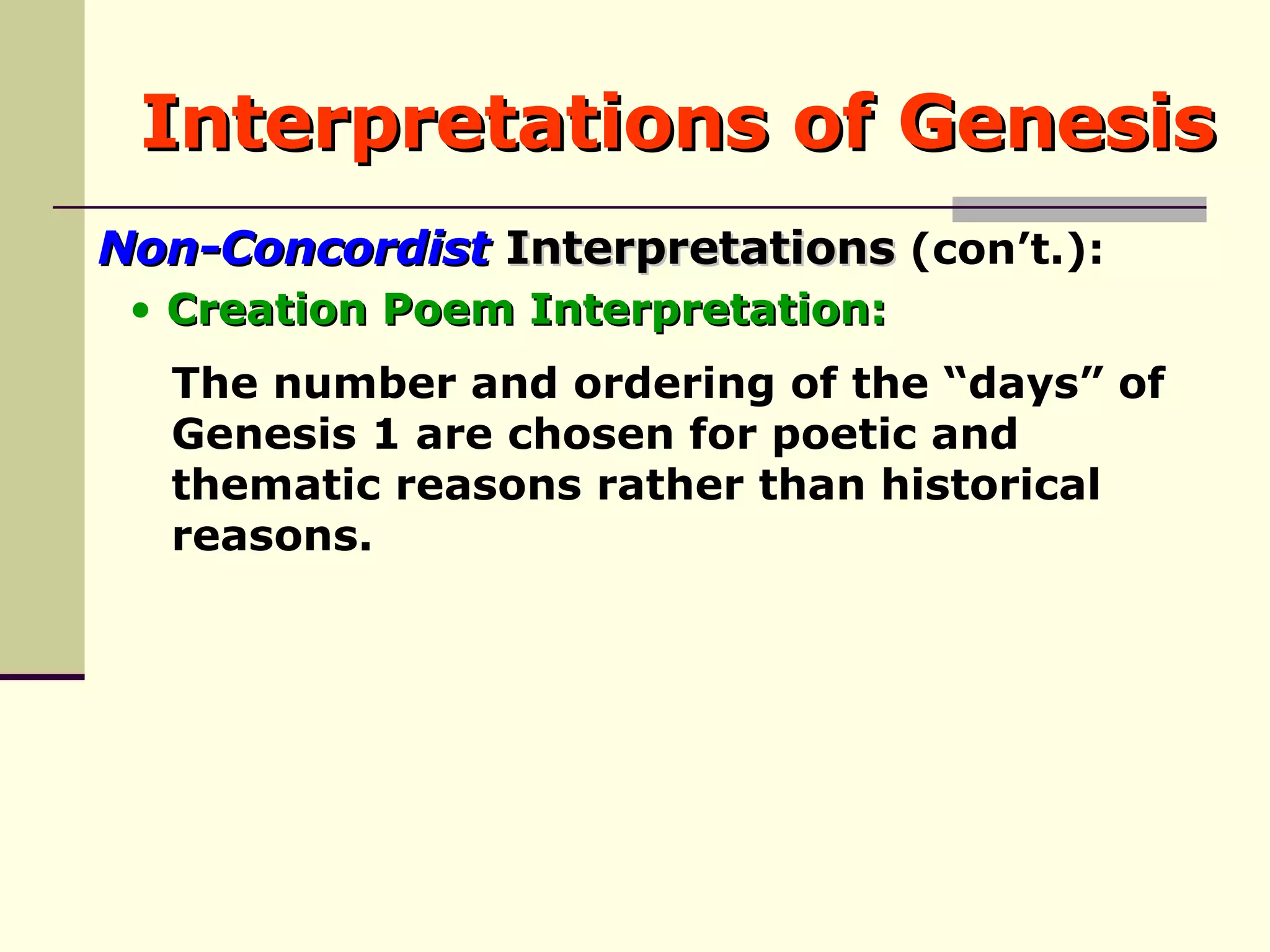 Interpretations of Genesis

Non-Concordist Interpretations (con’t.):

• Creation Poem Interpretation:

The number and ordering of the “days” of Genesis 1 are chosen for poetic and thematic reasons rather than historical reasons.